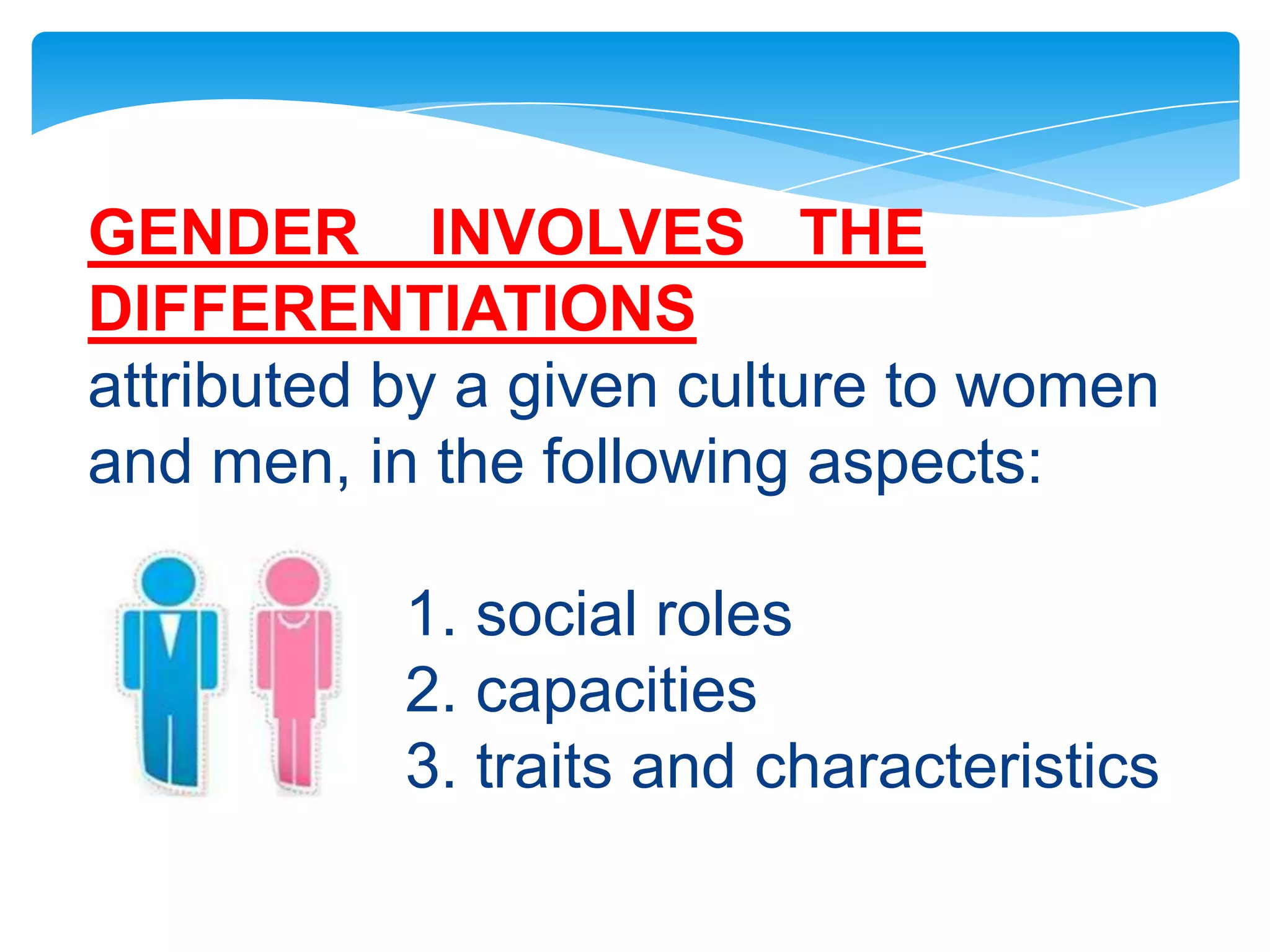 GENDER INVOLVES THE DIFFERENTIATIONS attributed by a given culture to women and men, in the following aspects:

1. social roles
2. capacities
3. traits and characteristics